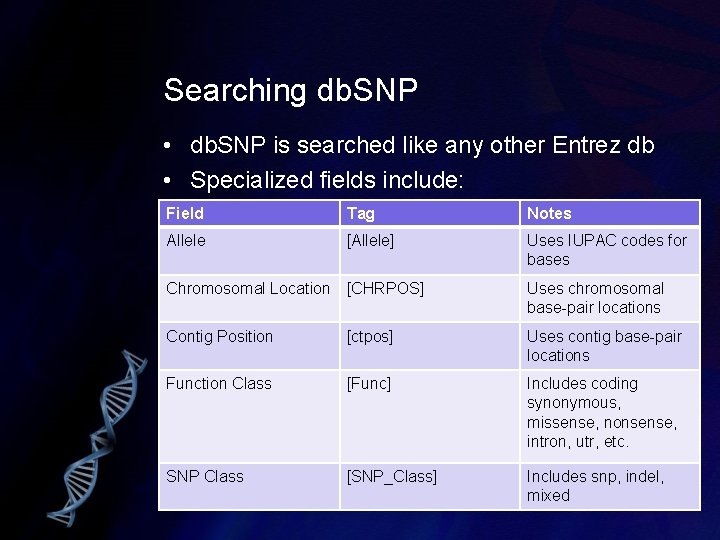 Searching dbSNP

• dbSNP is searched like any other Entrez db
• Specialized fields include:

| Field | Tag | Notes |
|---|---|---|
| Allele | [Allele] | Uses IUPAC codes for bases |
| Chromosomal Location | [CHRPOS] | Uses chromosomal base-pair locations |
| Contig Position | [ctpos] | Uses contig base-pair locations |
| Function Class | [Func] | Includes coding synonymous, missense, nonsense, intron, utr, etc. |
| SNP Class | [SNP_Class] | Includes snp, indel, mixed |